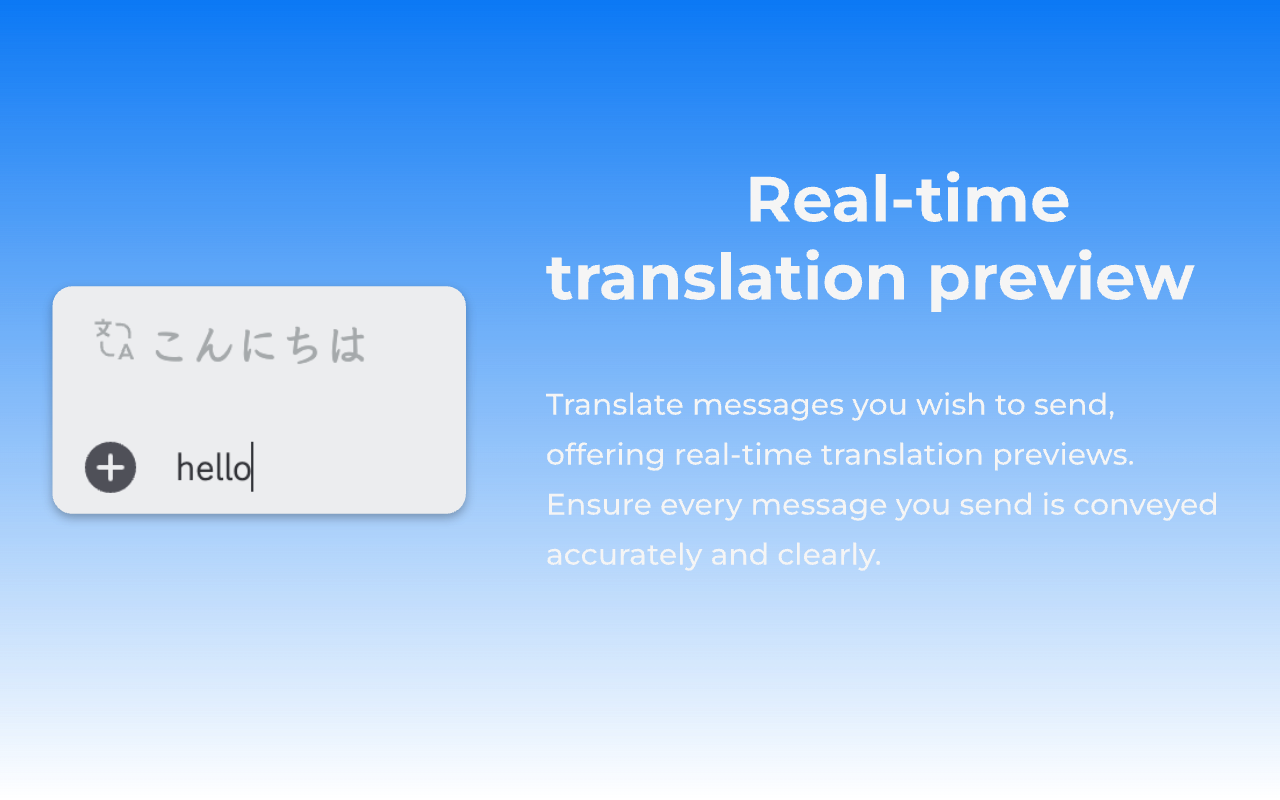 こんにちは

hello

Real-time translation preview

Translate messages you wish to send, offering real-time translation previews. Ensure every message you send is conveyed accurately and clearly.